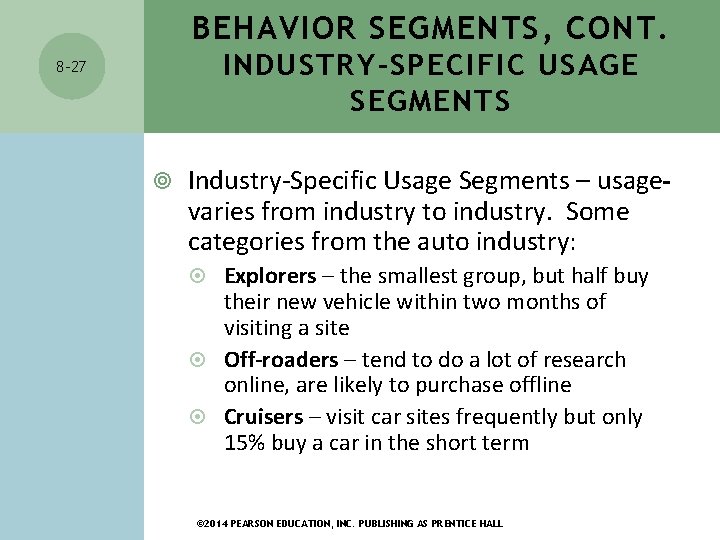 8-27

BEHAVIOR SEGMENTS, CONT.
INDUSTRY-SPECIFIC USAGE SEGMENTS

Industry-Specific Usage Segments – usage-varies from industry to industry. Some categories from the auto industry:

Explorers – the smallest group, but half buy their new vehicle within two months of visiting a site

Off-roaders – tend to do a lot of research online, are likely to purchase offline

Cruisers – visit car sites frequently but only 15% buy a car in the short term

©2014 PEARSON EDUCATION, INC. PUBLISHING AS PRENTICE HALL